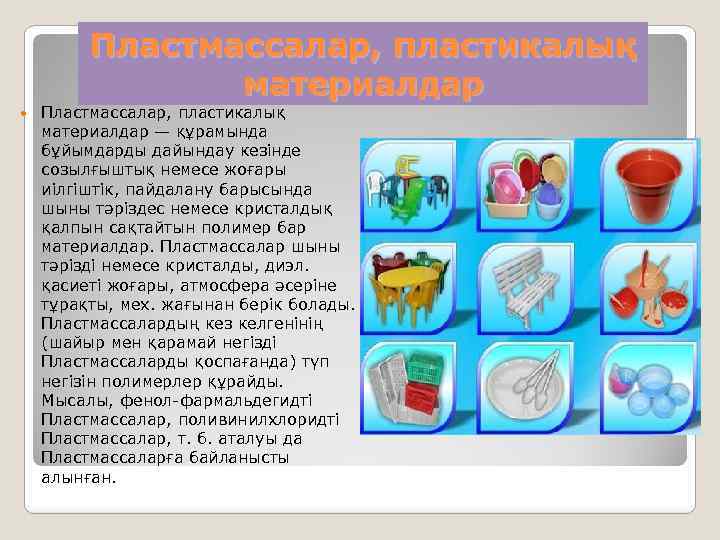 Пластмассалар, пластикалық материалдар

Пластмассалар, пластикалық материалдар — құрамында бұйымдарды дайындау кезінде созылғыштық немесе жоғары иілгіштік, пайдалану барысында шыны тәріздес немесе кристалдық қалпын сақтайтын полимер бар материалдар. Пластмассалар шыны тәрізді немесе кристалды, диэл. қасиеті жоғары, атмосфера әсеріне тұрақты, мех. жағынан берік болады. Пластмассалардың кез келгенінің (шайыр мен қарамай негізді Пластмассаларды қоспағанда) түп негізін полимерлер құрайды. Мысалы, фенол-фармальдегидті Пластмассалар, поливинилхлоридті Пластмассалар, т. б. аталуы да Пластмассаларға байланысты алынған.